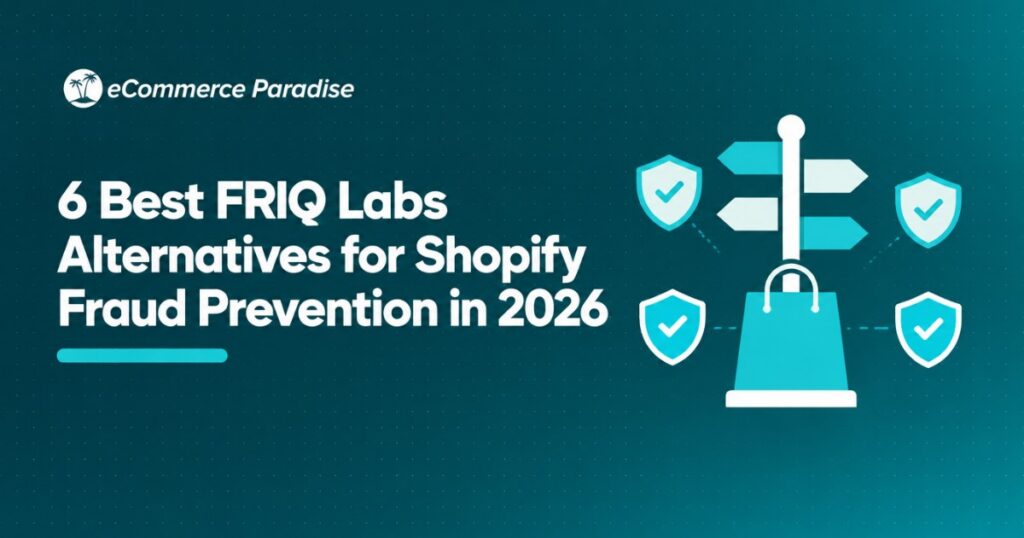 eCommerce Paradise

6 Best FRIQ Labs Alternatives for Shopify Fraud Prevention in 2026